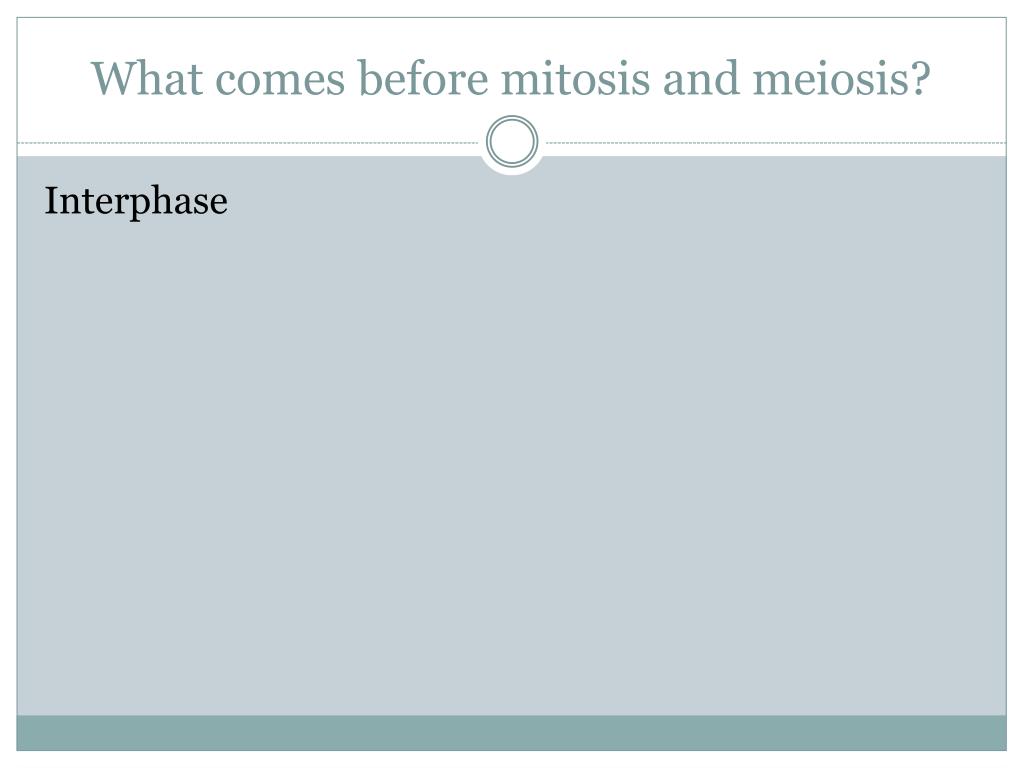 What comes before mitosis and meiosis?

Interphase